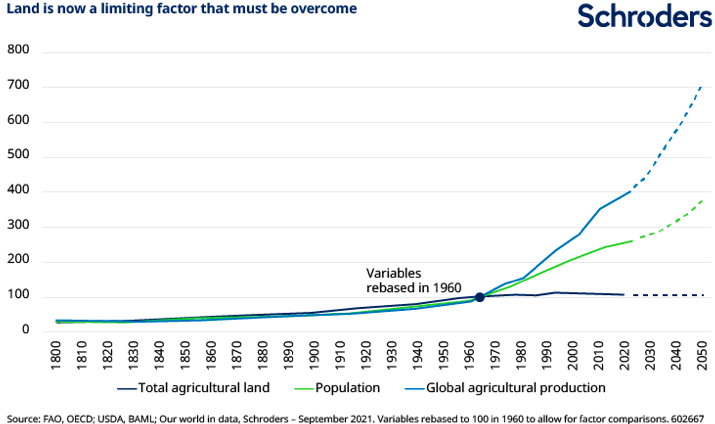 Land is now a limiting factor that must be overcome

Schroders

800
700
600
500
400
300
200
100
0

Variables rebased in 1960

1800 1810 1820 1830 1840 1850 1860 1870 1880 1890 1900 1910 1920 1930 1940 1950 1960 1970 1980 1990 2000 2010 2020 2030 2040 2050

Total agricultural land
Population
Global agricultural production

Source: FAO, OECD; USDA, BAML; Our world in data, Schroders – September 2021. Variables rebased to 100 in 1960 to allow for factor comparisons. 602667